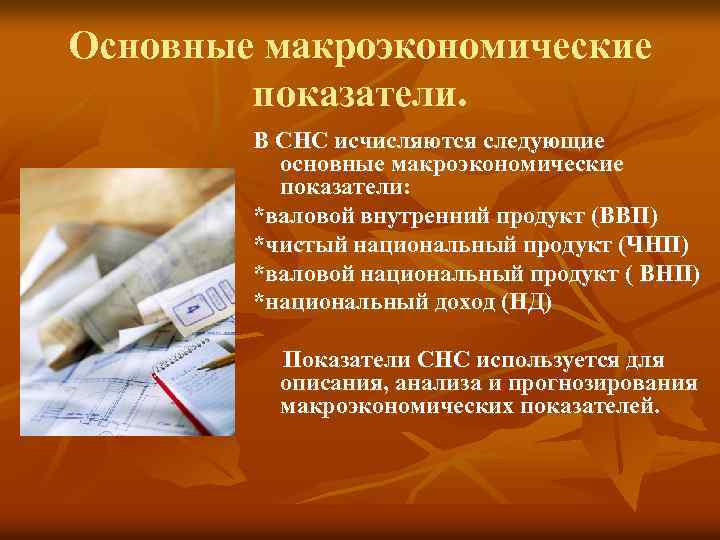 Основные макроэкономические показатели.

В СНС исчисляются следующие основные макроэкономические показатели:
*валовой внутренний продукт (ВВП)
*чистый национальный продукт (ЧНП)
*валовой национальный продукт ( ВНП)
*национальный доход (НД)

Показатели СНС используется для описания, анализа и прогнозирования макроэкономических показателей.